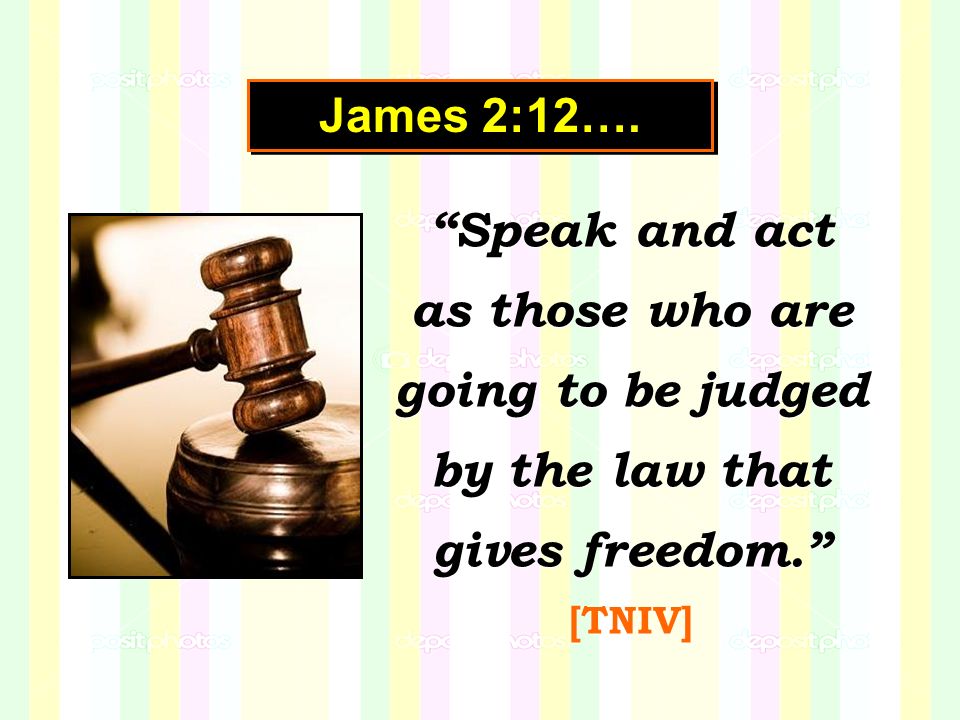 James 2:12….

“Speak and act as those who are going to be judged by the law that gives freedom.”

[TNIV]